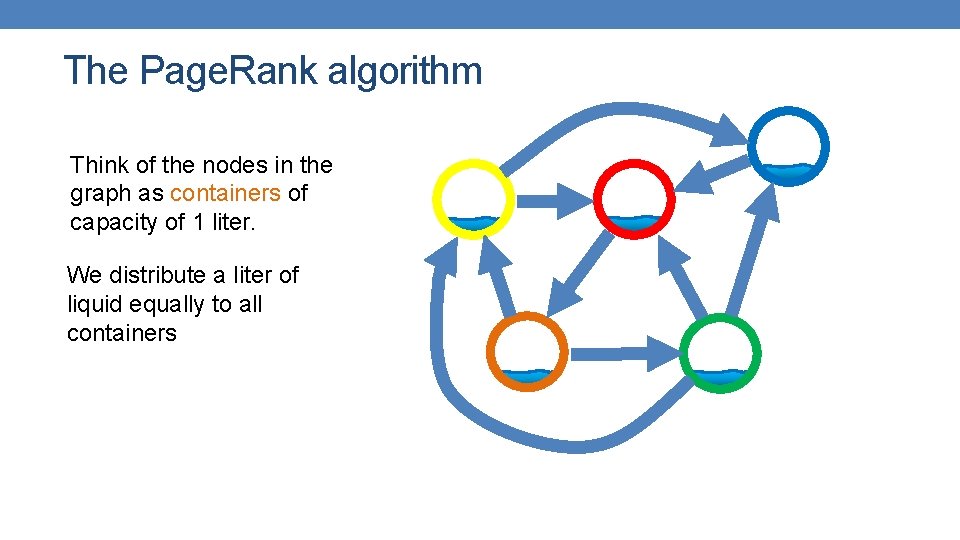 The PageRank algorithm

Think of the nodes in the graph as containers of capacity of 1 liter.

We distribute a liter of liquid equally to all containers